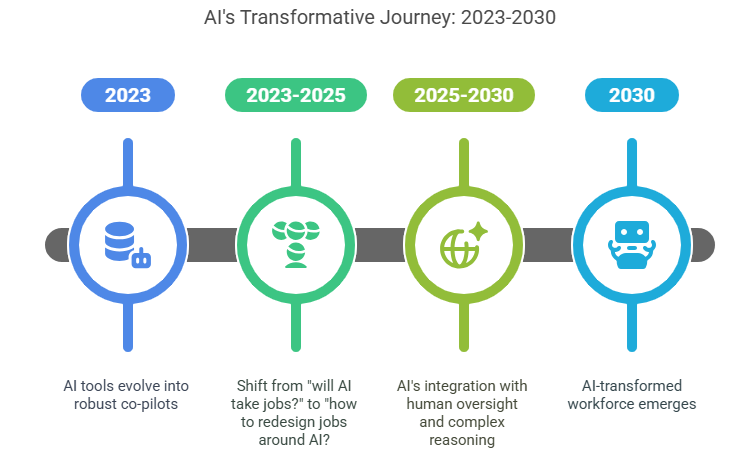 AI's Transformative Journey: 2023-2030

2023

2023-2025

2025-2030

2030

AI tools evolve into robust co-pilots

Shift from "will AI take jobs?" to "how to redesign jobs around AI?

AI's integration with human oversight and complex reasoning

AI-transformed workforce emerges